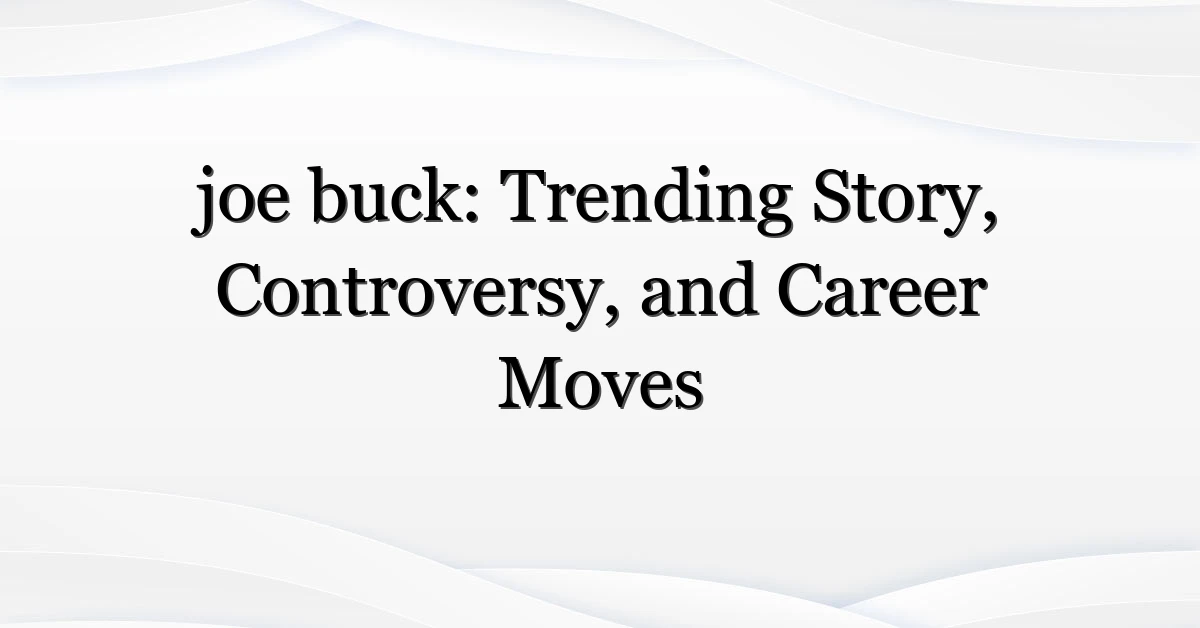 joe buck: Trending Story, Controversy, and Career Moves